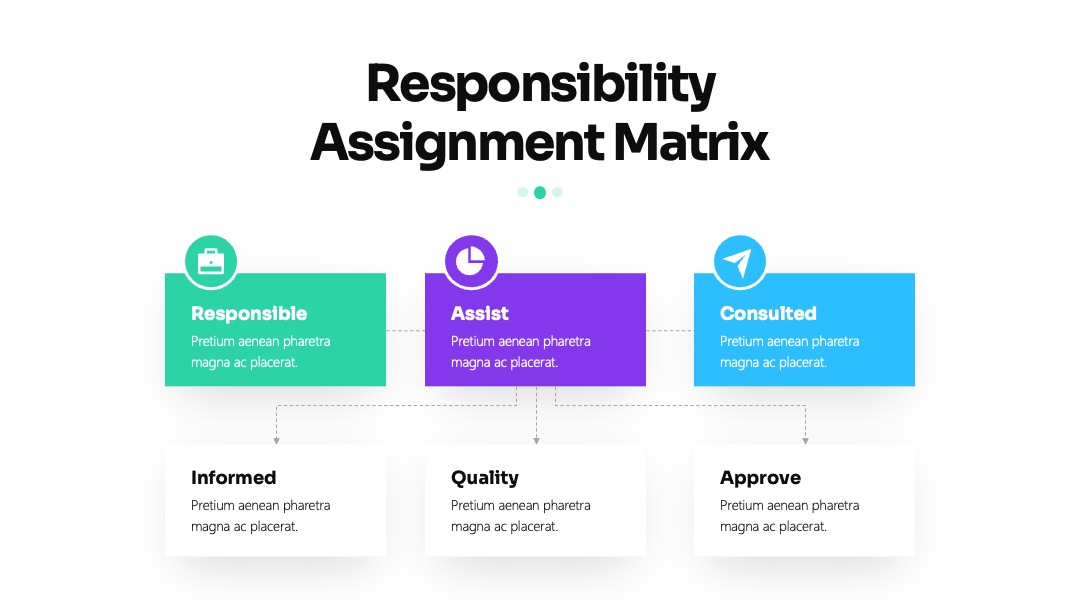 Responsibility Assignment Matrix

Responsible
Pretium aenean pharetra magna ac placerat.

Assist
Pretium aenean pharetra magna ac placerat.

Consulted
Pretium aenean pharetra magna ac placerat.

Informed
Pretium aenean pharetra magna ac placerat.

Quality
Pretium aenean pharetra magna ac placerat.

Approve
Pretium aenean pharetra magna ac placerat.